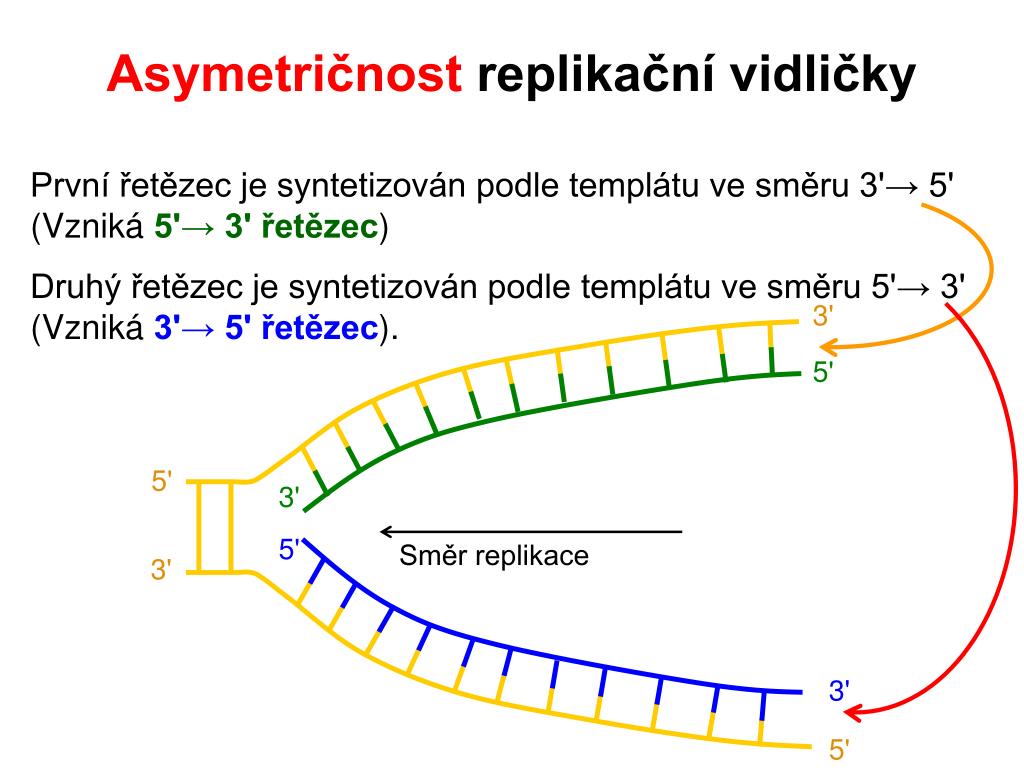 Asymetričnost replikační vidličky

První řetězec je syntetizován podle templátu ve směru 3'→ 5' (Vzniká 5'→ 3' řetězec)

Druhý řetězec je syntetizován podle templátu ve směru 5'→ 3' (Vzniká 3'→ 5' řetězec).

3'
5'
5'
3'
3'
5'
Směr replikace
3'
5'